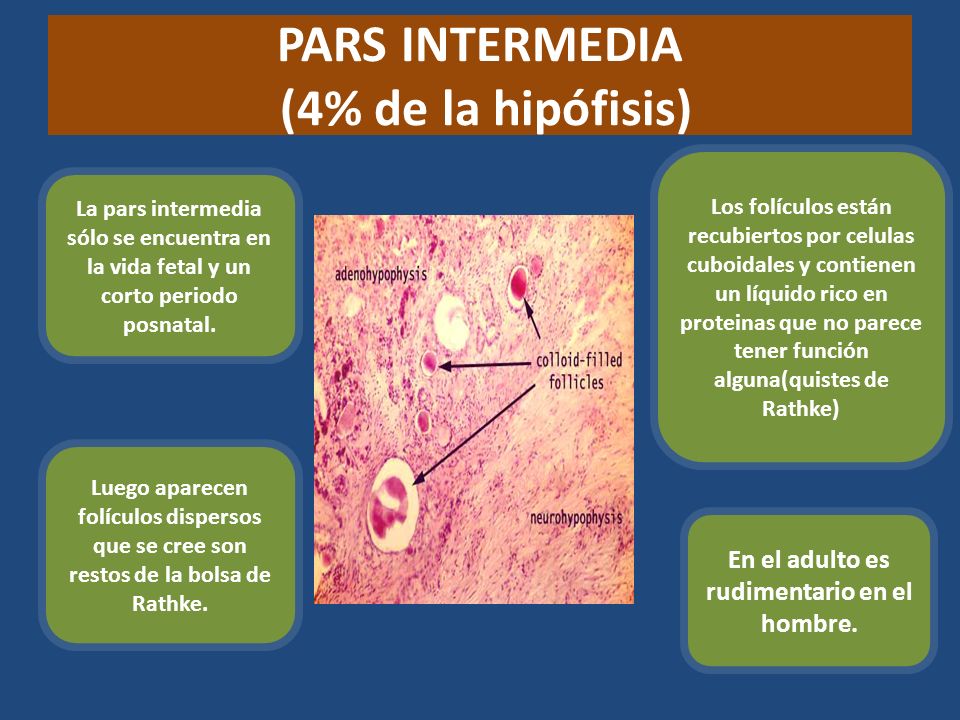 PARS INTERMEDIA
(4% de la hipófisis)

La pars intermedia sólo se encuentra en la vida fetal y un corto periodo posnatal.

Luego aparecen folículos dispersos que se cree son restos de la bolsa de Rathke.

adenohypophysis

colloid-filled follicles

neurohypophysis

Los folículos están recubiertos por celulas cuboidales y contienen un líquido rico en proteinas que no parece tener función alguna(quistes de Rathke)

En el adulto es rudimentario en el hombre.